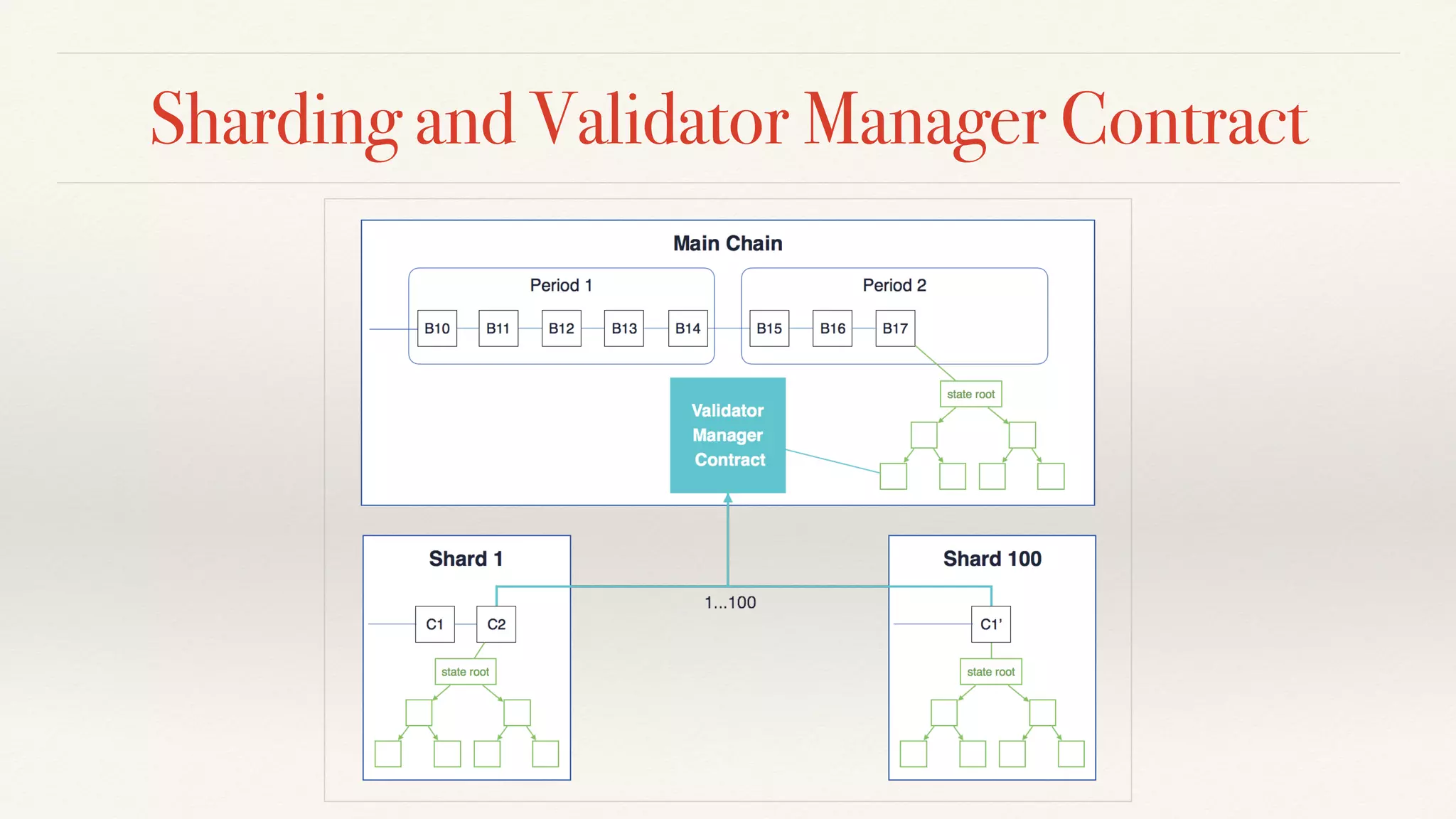 Sharding and Validator Manager Contract

Main Chain

Period 1

B10 B11 B12 B13 B14

Period 2

B15 B16 B17

state root

Validator Manager Contract

Shard 1

C1 C2

state root

1...100

Shard 100

C1'

state root